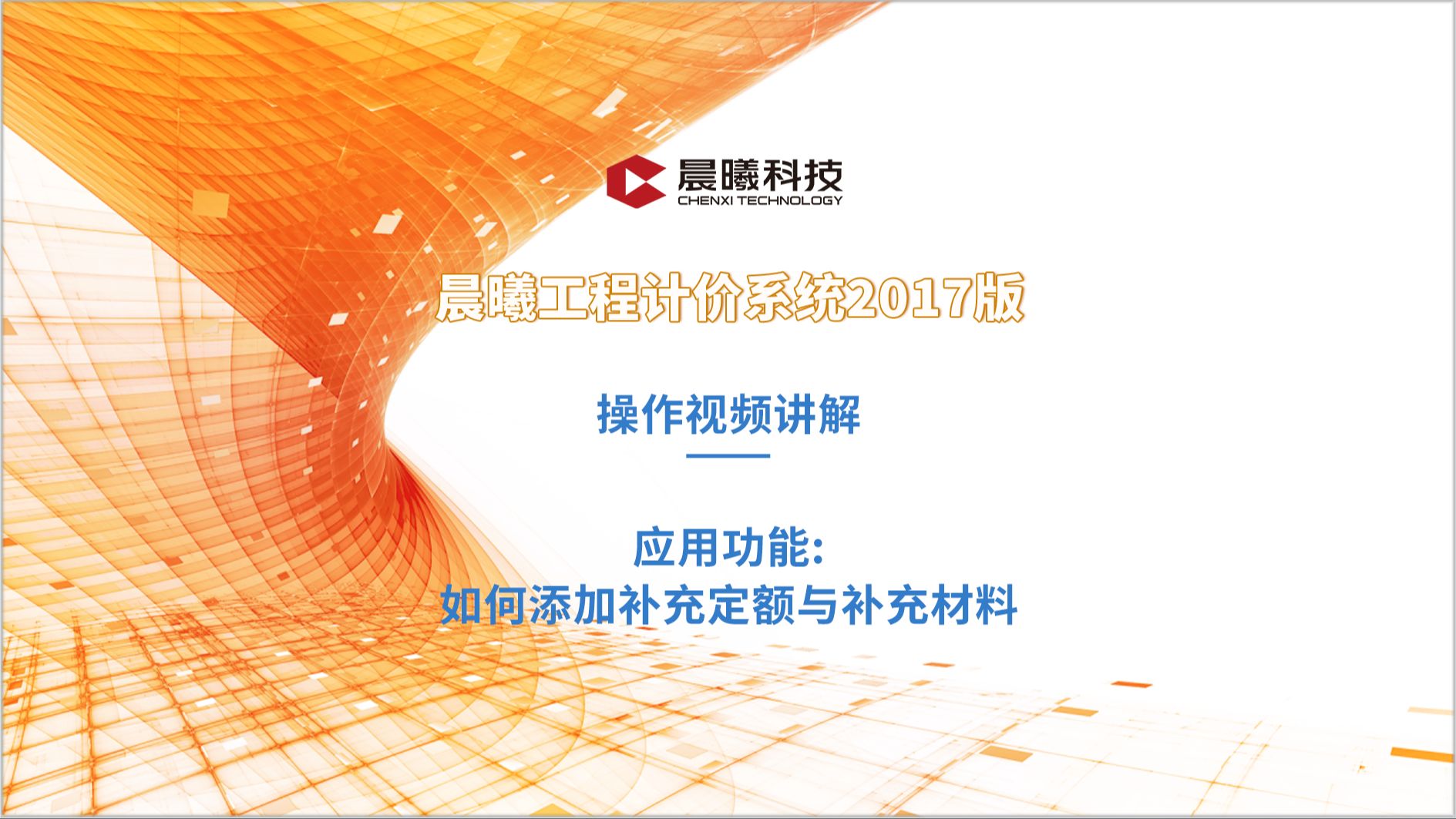 晨曦科技
CHENXI TECHNOLOGY

晨曦工程计价系统2017版

操作视频讲解

应用功能:
如何添加补充定额与补充材料